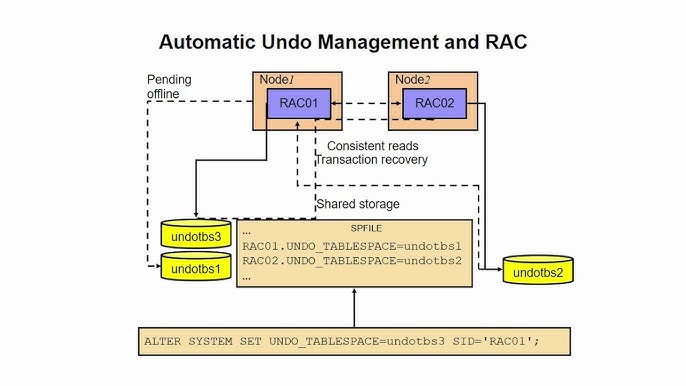 Automatic Undo Management and RAC

Pending offline

Node1

RAC01

Node2

RAC02

Consistent reads
Transaction recovery

Shared storage

undotbs3

undotbs1

SPFILE

...
RAC01.UNDO_TABLESPACE=undotbs1
RAC02.UNDO_TABLESPACE=undotbs2
...

undotbs2

ALTER SYSTEM SET UNDO_TABLESPACE=undotbs3 SID='RAC01';